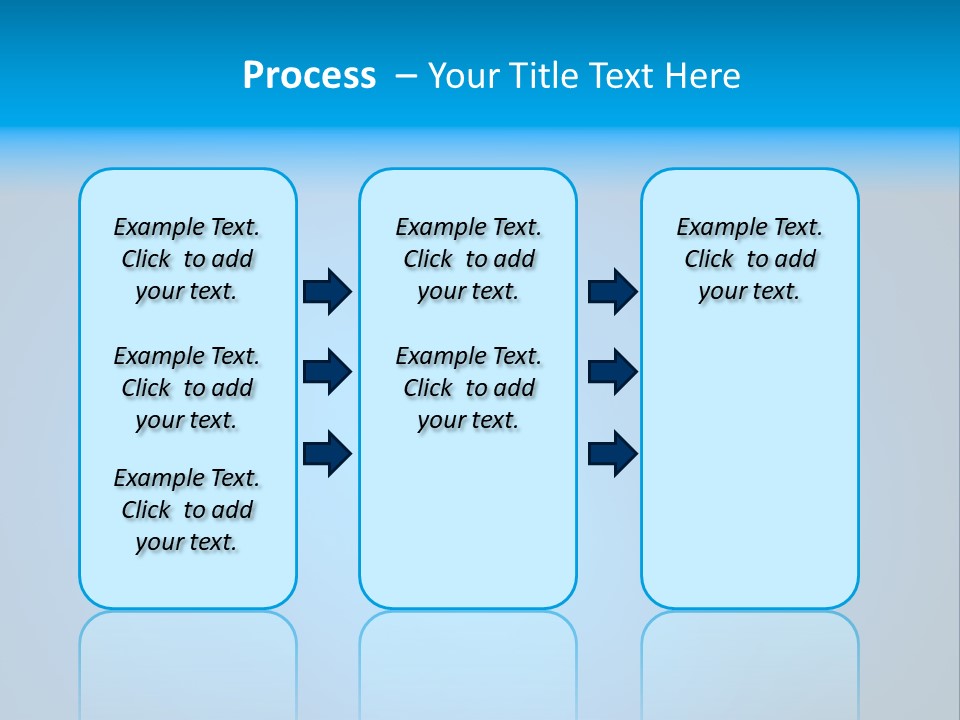 Process – Your Title Text Here

Example Text. Click to add your text.

Example Text. Click to add your text.

Example Text. Click to add your text.

Example Text. Click to add your text.

Example Text. Click to add your text.

Example Text. Click to add your text.